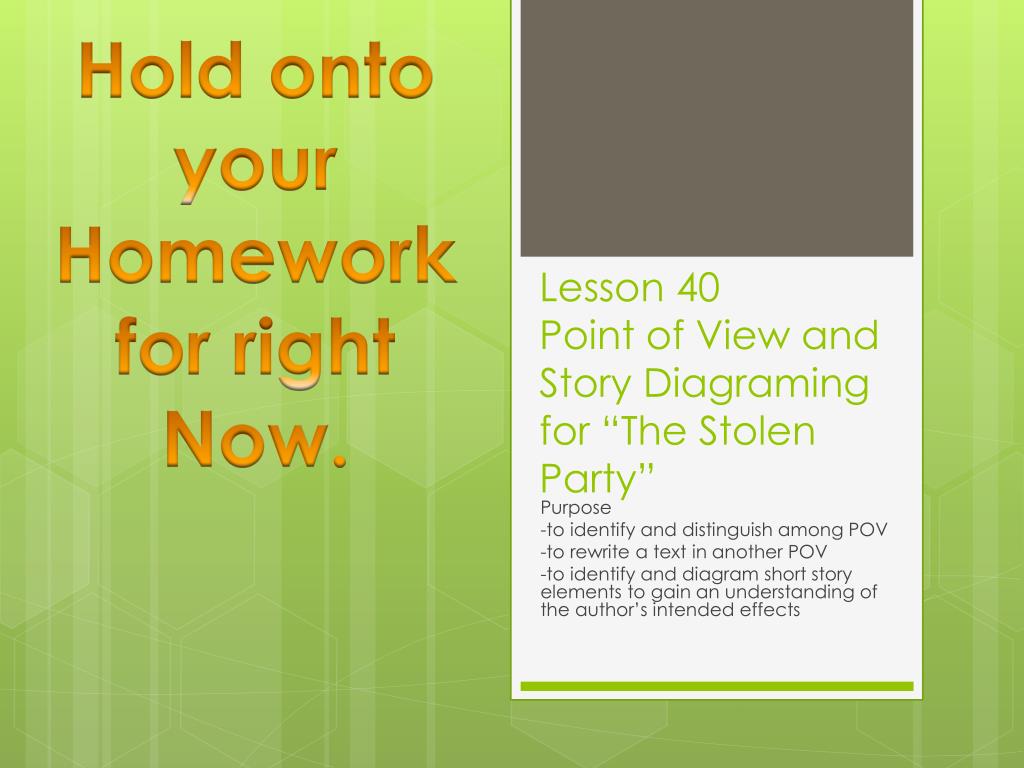 Hold onto your Homework for right Now.

Lesson 40
Point of View and Story Diagraming for “The Stolen Party”

Purpose
-to identify and distinguish among POV
-to rewrite a text in another POV
-to identify and diagram short story elements to gain an understanding of the author’s intended effects